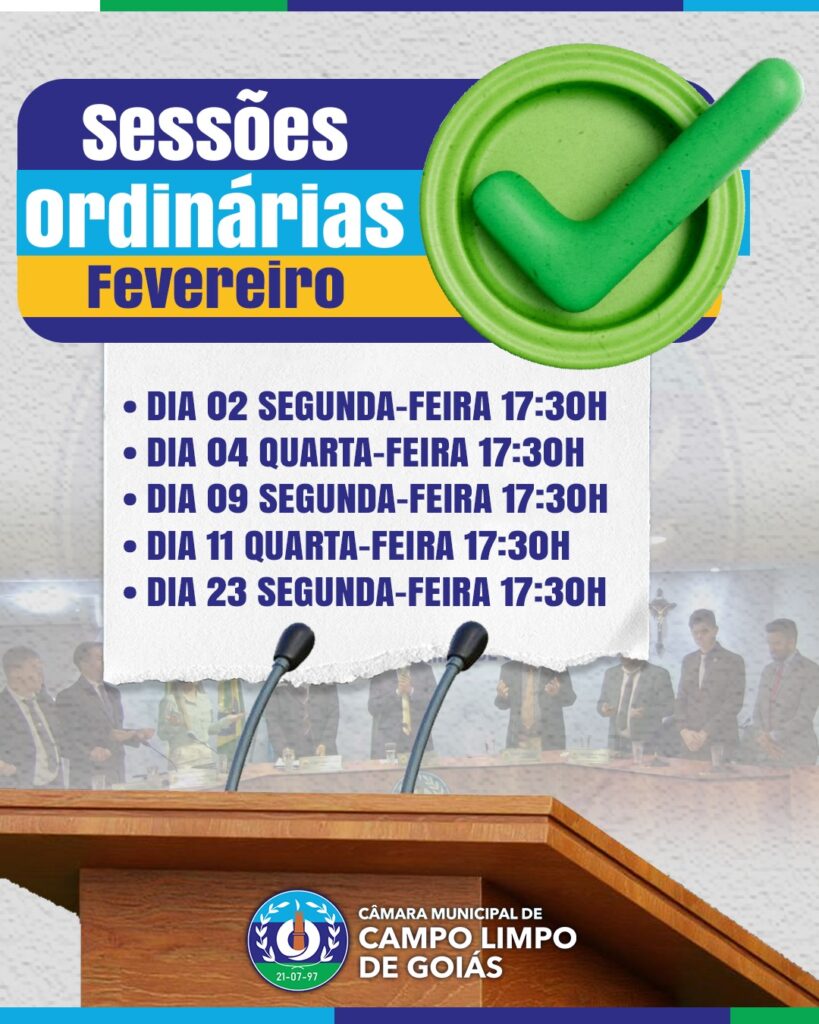 Sessões Ordinárias Fevereiro

• DIA 02 SEGUNDA-FEIRA 17:30H
• DIA 04 QUARTA-FEIRA 17:30H
• DIA 09 SEGUNDA-FEIRA 17:30H
• DIA 11 QUARTA-FEIRA 17:30H
• DIA 23 SEGUNDA-FEIRA 17:30H

21-07-97
CÂMARA MUNICIPAL DE CAMPO LIMPO DE GOIÁS